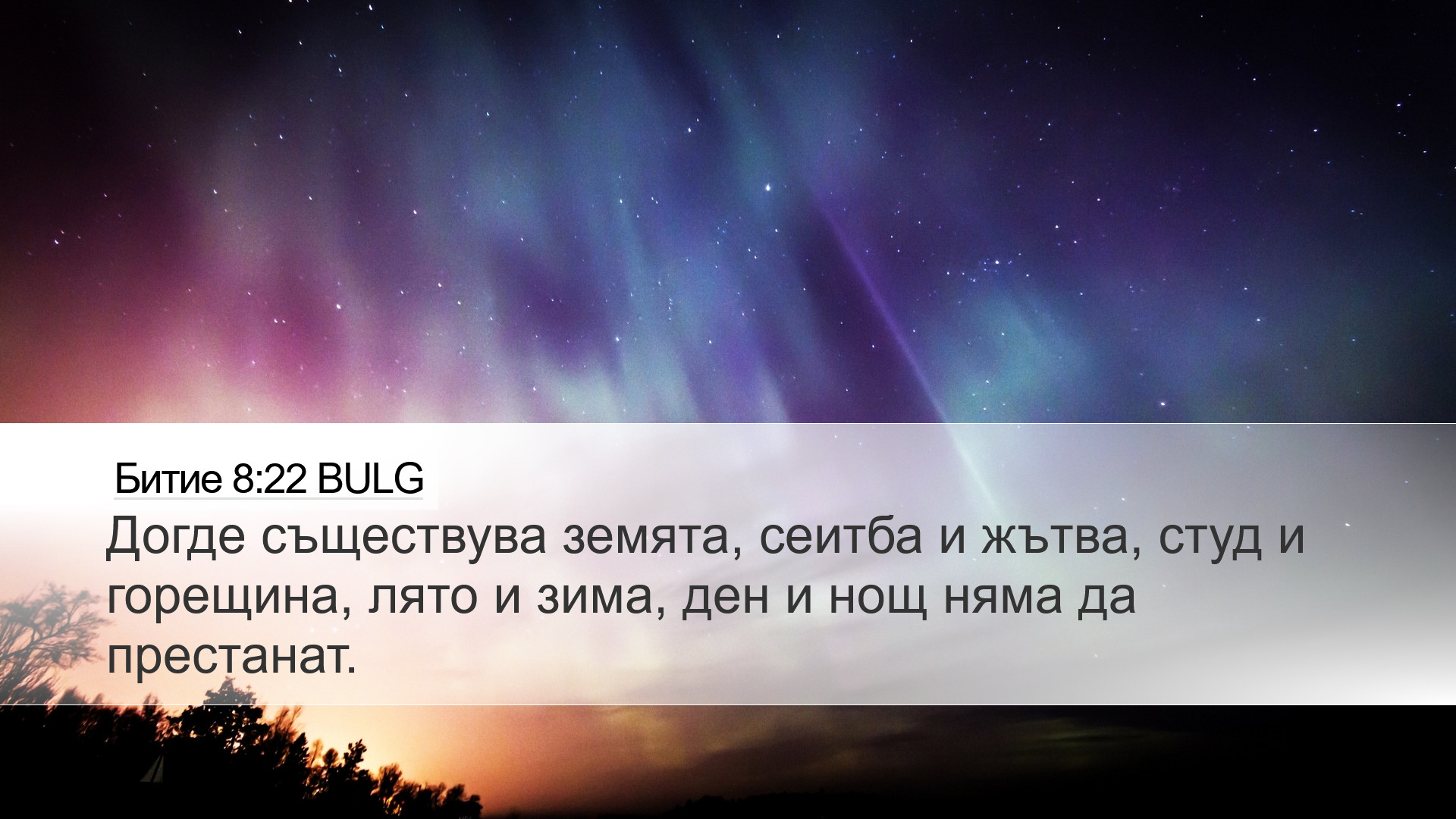 Битие 8:22 BULG

Догде съществува земята, сеитба и жътва, студ и горещина, лято и зима, ден и нощ няма да престанат.